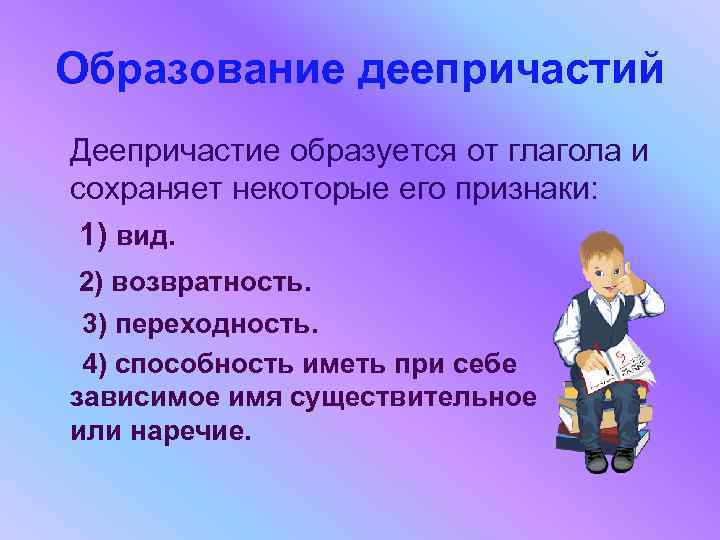 Образование деепричастий

Деепричастие образуется от глагола и сохраняет некоторые его признаки:

1) вид.

2) возвратность.

3) переходность.

4) способность иметь при себе зависимое имя существительное или наречие.